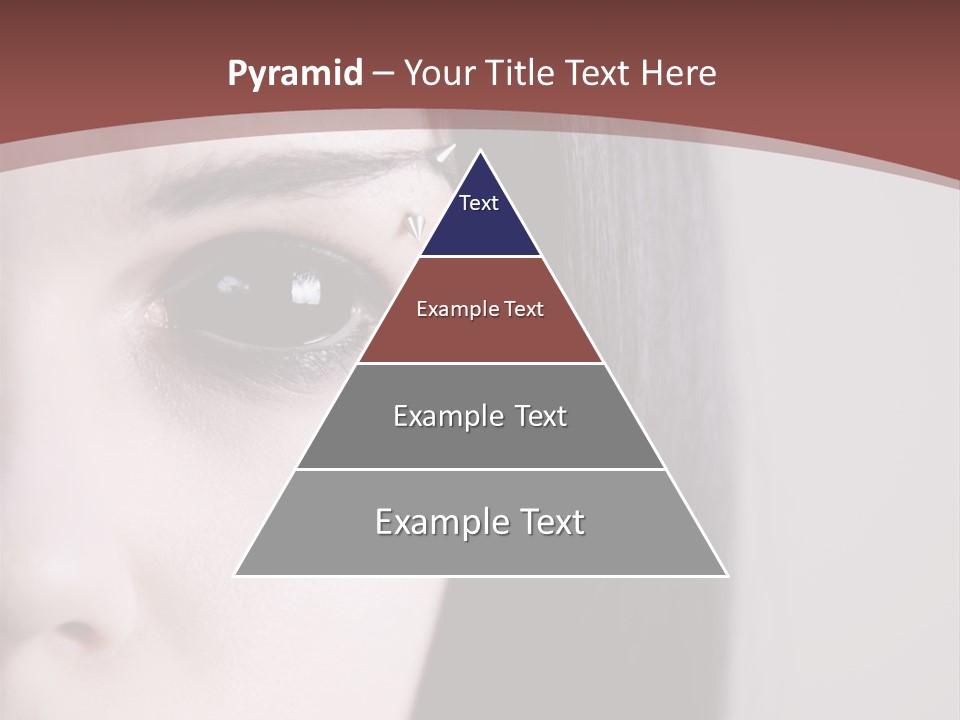 Pyramid – Your Title Text Here

Text

Example Text

Example Text

Example Text